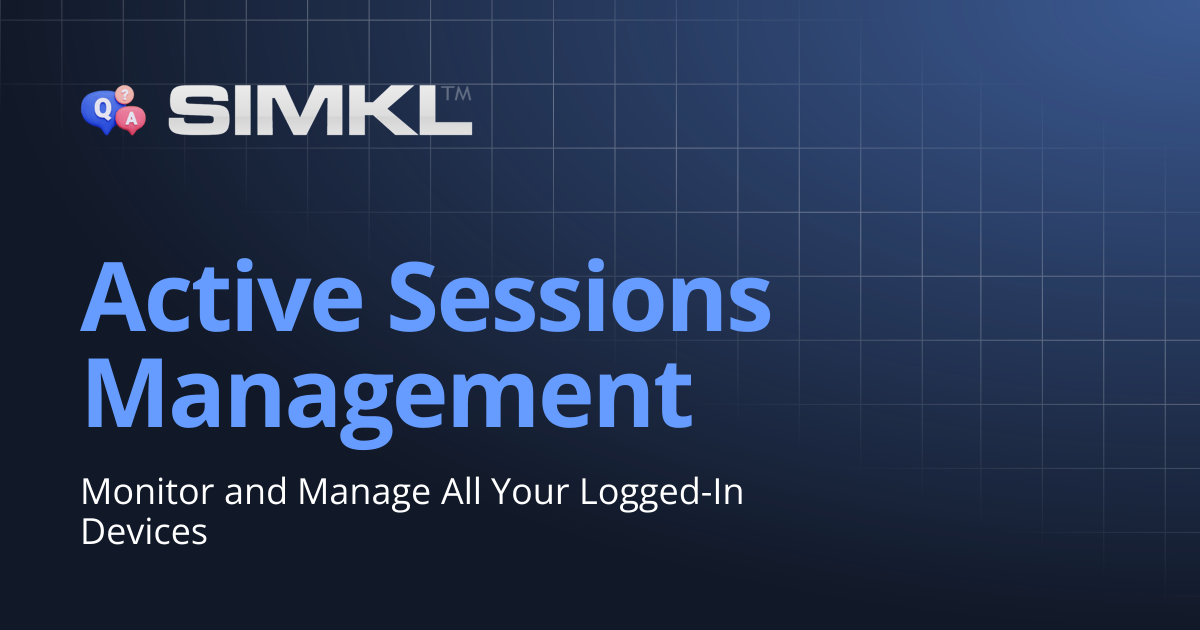 Q ? A SIMKL™

Active Sessions Management

Monitor and Manage All Your Logged-In Devices